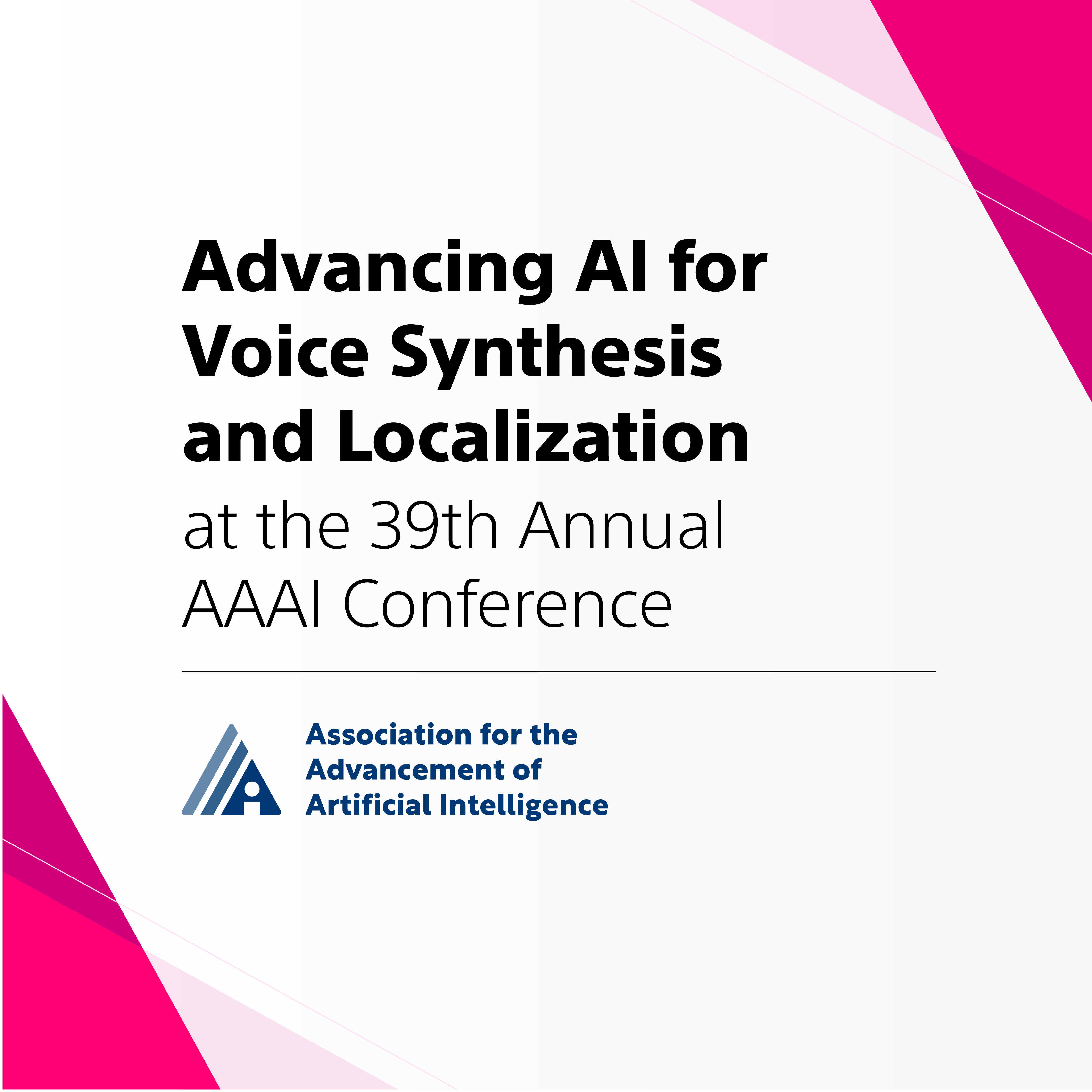 Advancing AI for Voice Synthesis and Localization

at the 39th Annual AAAI Conference

Association for the Advancement of Artificial Intelligence